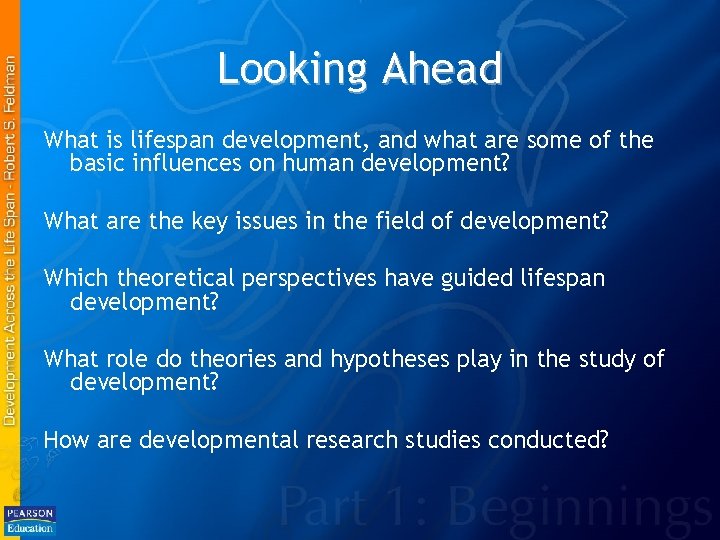 Development Across the Life Span - Robert S. Feldman

Looking Ahead

What is lifespan development, and what are some of the basic influences on human development?

What are the key issues in the field of development?

Which theoretical perspectives have guided lifespan development?

What role do theories and hypotheses play in the study of development?

How are developmental research studies conducted?

Part 1: Beginnings

PEARSON Education